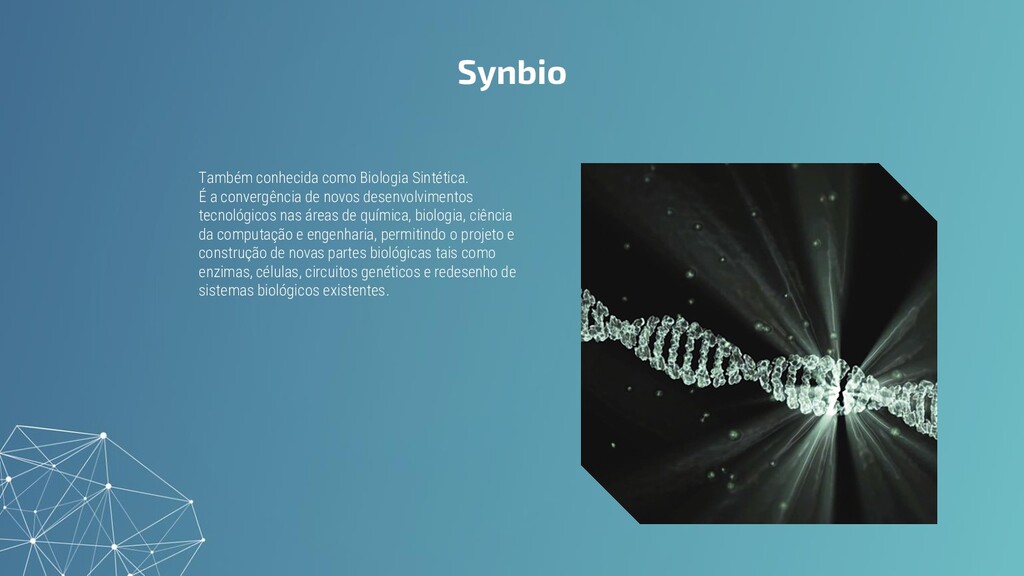 Synbio

Também conhecida como Biologia Sintética.
É a convergência de novos desenvolvimentos tecnológicos nas áreas de química, biologia, ciência da computação e engenharia, permitindo o projeto e construção de novas partes biológicas tais como enzimas, células, circuitos genéticos e redesenho de sistemas biológicos existentes.